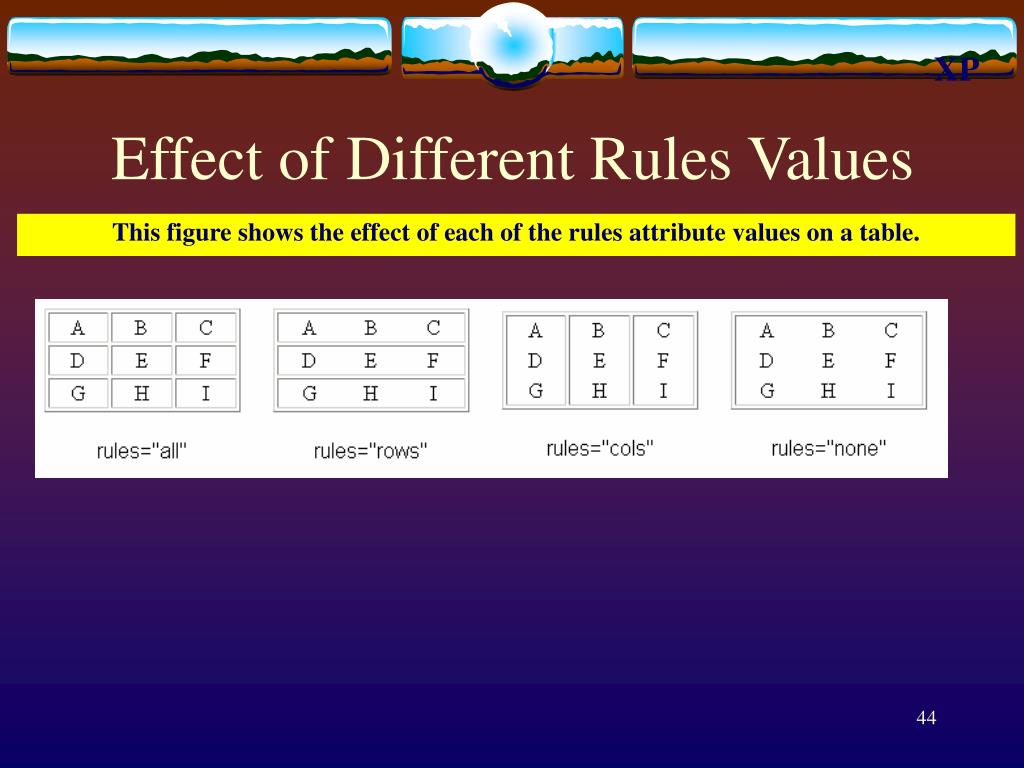 XP

Effect of Different Rules Values

This figure shows the effect of each of the rules attribute values on a table.

| A | B | C |
|---|---|---|
| D | E | F |
| G | H | I |

rules="all"

| A | B | C |
|---|---|---|
| D | E | F |
| G | H | I |

rules="rows"

| A | B | C |
|---|---|---|
| D | E | F |
| G | H | I |

rules="cols"

| A | B | C |
|---|---|---|
| D | E | F |
| G | H | I |

rules="none"

44